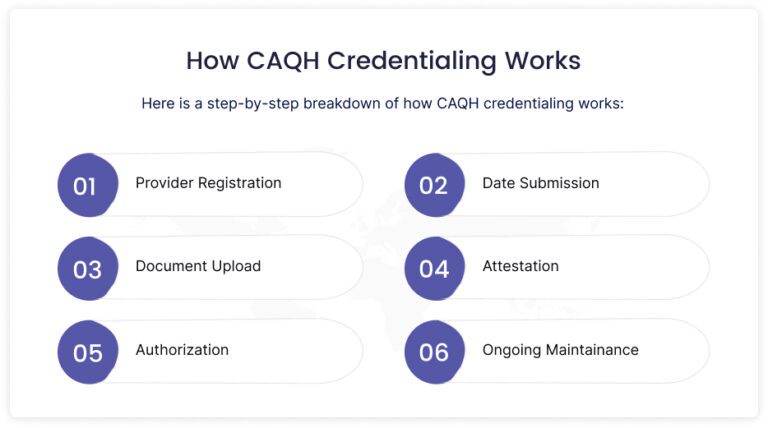 How CAQH Credentialing Works

Here is a step-by-step breakdown of how CAQH credentialing works:

01 Provider Registration

02 Date Submission

03 Document Upload

04 Attestation

05 Authorization

06 Ongoing Maintainance